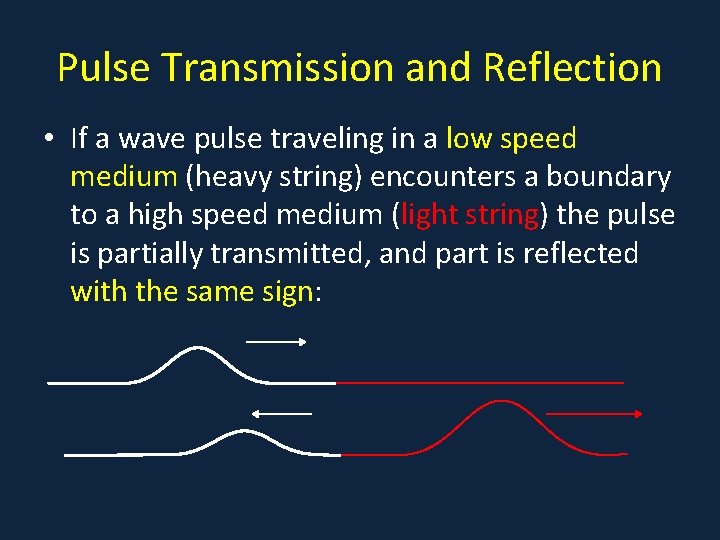 Pulse Transmission and Reflection

• If a wave pulse traveling in a low speed medium (heavy string) encounters a boundary to a high speed medium (light string) the pulse is partially transmitted, and part is reflected with the same sign: